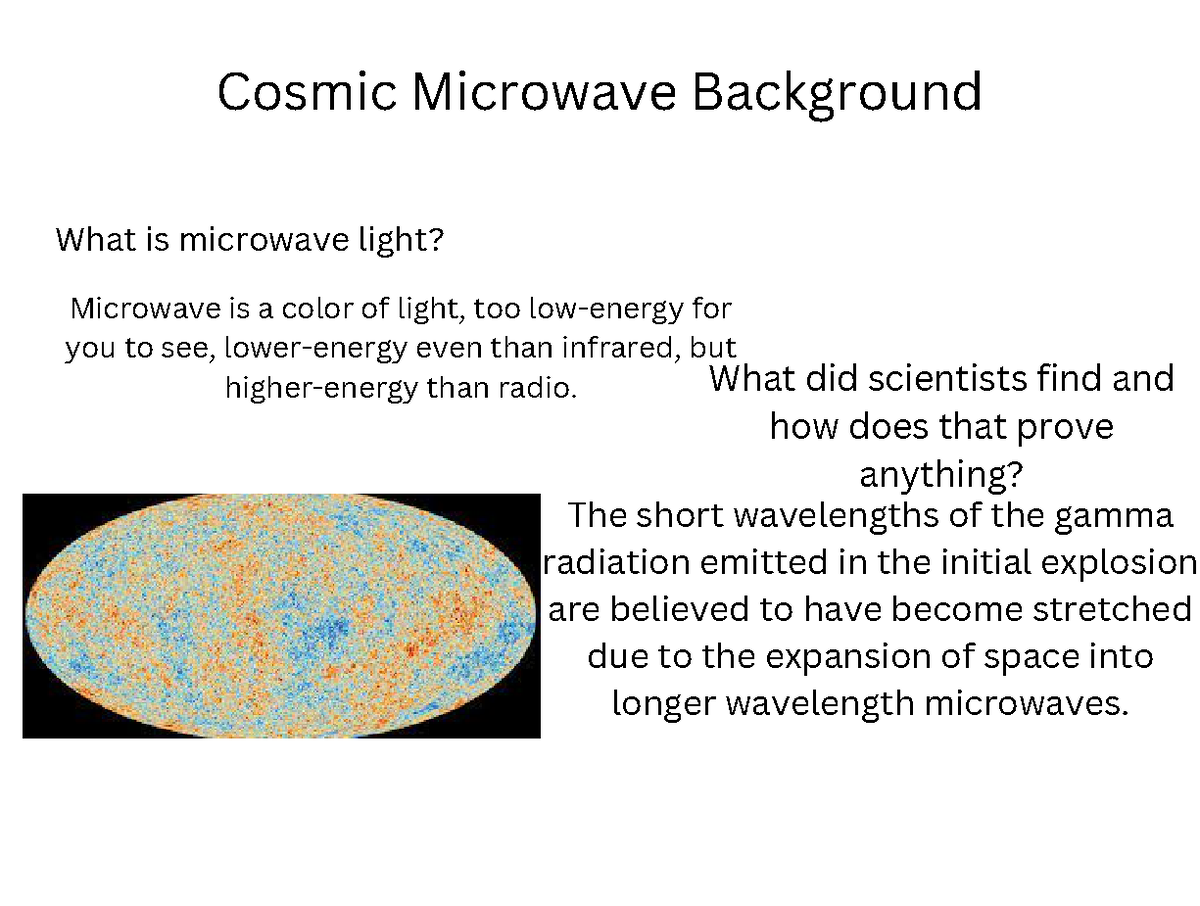 Cosmic Microwave Background

What is microwave light?

Microwave is a color of light, too low-energy for you to see, lower-energy even than infrared, but higher-energy than radio.

What did scientists find and how does that prove anything?

The short wavelengths of the gamma radiation emitted in the initial explosion are believed to have become stretched due to the expansion of space into longer wavelength microwaves.